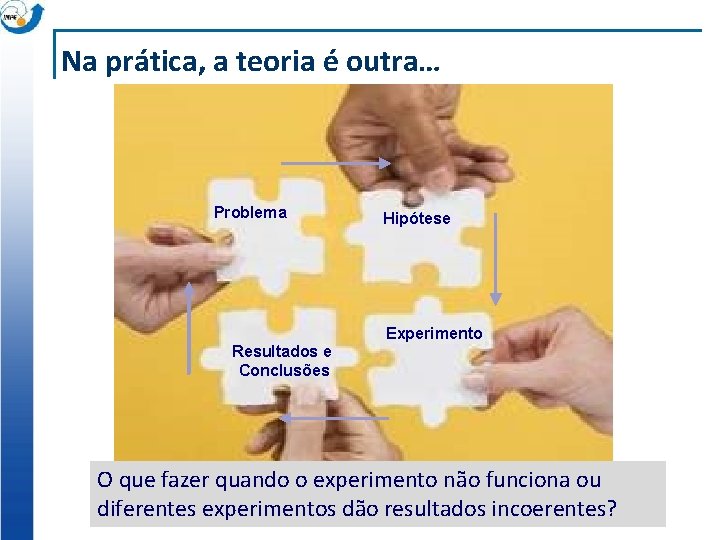 INPE

Na prática, a teoria é outra...

Problema

Hipótese

Experimento

Resultados e Conclusões

O que fazer quando o experimento não funciona ou diferentes experimentos dão resultados incoerentes?